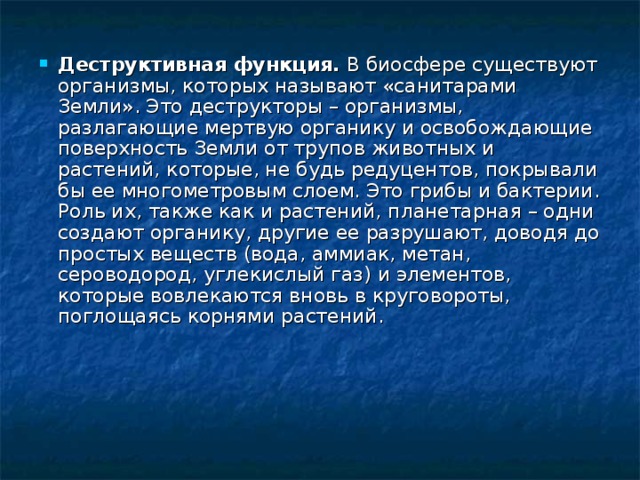 Деструктивная функция. В биосфере существуют организмы, которых называют «санитарами Земли». Это деструкторы – организмы, разлагающие мертвую органику и освобождающие поверхность Земли от трупов животных и растений, которые, не будь редуцентов, покрывали бы ее многометровым слоем. Это грибы и бактерии. Роль их, также как и растений, планетарная – одни создают органику, другие ее разрушают, доводя до простых веществ (вода, аммиак, метан, сероводород, углекислый газ) и элементов, которые вовлекаются вновь в круговороты, поглощаясь корнями растений.